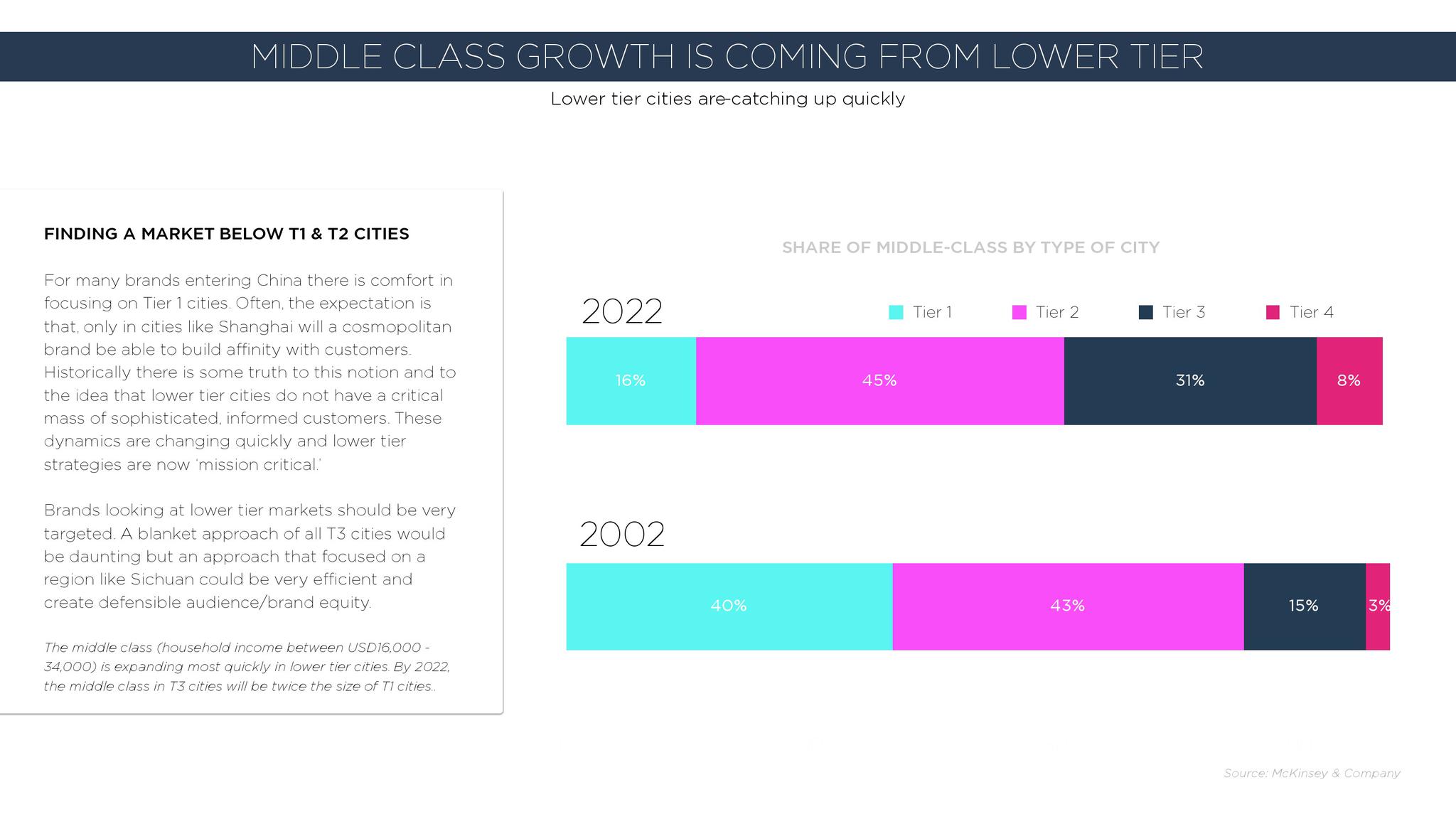 MIDDLE CLASS GROWTH IS COMING FROM LOWER TIER

Lower tier cities are-catching up quickly

FINDING A MARKET BELOW T1 & T2 CITIES

For many brands entering China there is comfort in focusing on Tier 1 cities. Often, the expectation is that, only in cities like Shanghai will a cosmopolitan brand be able to build affinity with customers. Historically there is some truth to this notion and to the idea that lower tier cities do not have a critical mass of sophisticated, informed customers. These dynamics are changing quickly and lower tier strategies are now 'mission critical.'

Brands looking at lower tier markets should be very targeted. A blanket approach of all T3 cities would be daunting but an approach that focused on a region like Sichuan could be very efficient and create defensible audience/brand equity.

The middle class (household income between USD16,000 - 34,000) is expanding most quickly in lower tier cities. By 2022, the middle class in T3 cities will be twice the size of T1 cities..

SHARE OF MIDDLE-CLASS BY TYPE OF CITY

2022

Tier 1 Tier 2 Tier 3 Tier 4

16% 45% 31% 8%

2002

40% 43% 15% 3%

Source: McKinsey & Company